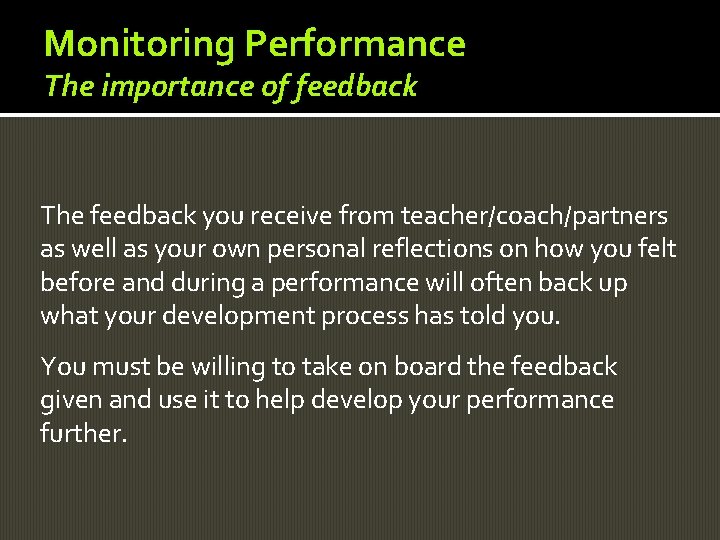 Monitoring Performance
The importance of feedback

The feedback you receive from teacher/coach/partners as well as your own personal reflections on how you felt before and during a performance will often back up what your development process has told you.

You must be willing to take on board the feedback given and use it to help develop your performance further.